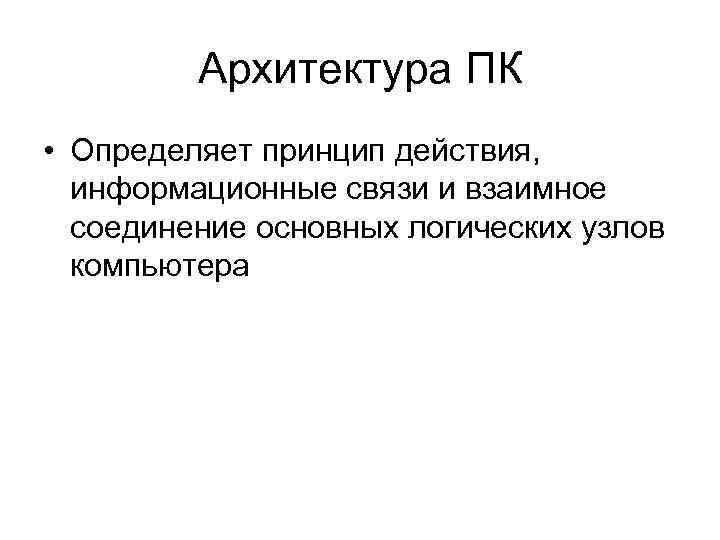 Архитектура ПК

• Определяет принцип действия, информационные связи и взаимное соединение основных логических узлов компьютера